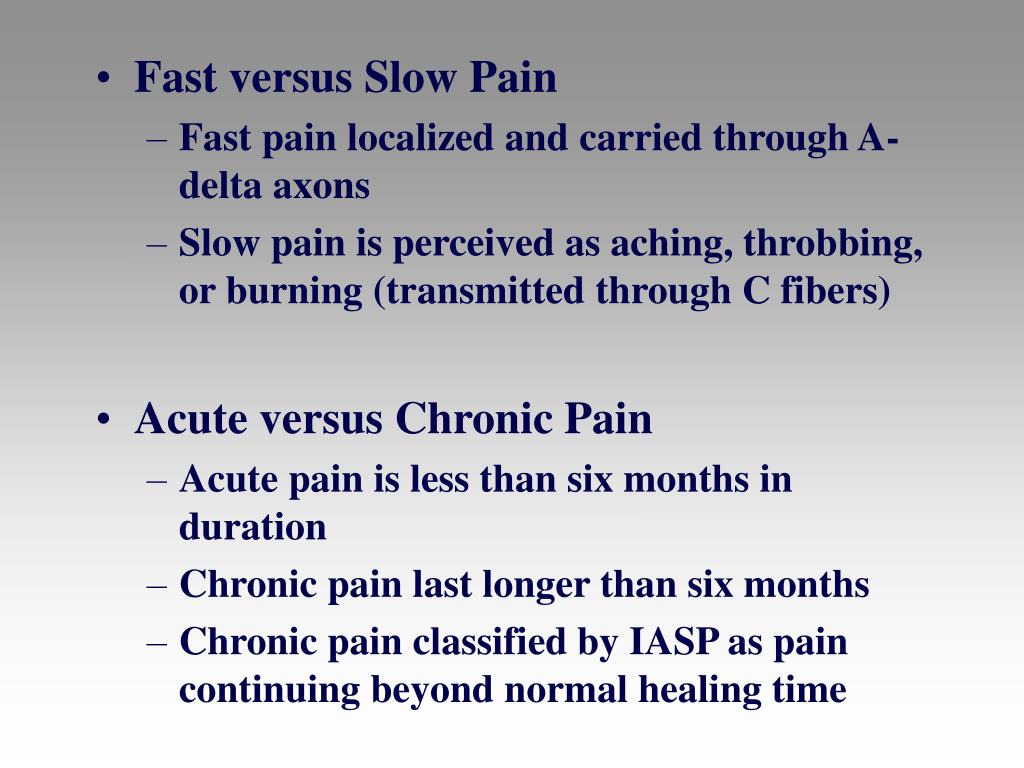 • Fast versus Slow Pain
– Fast pain localized and carried through A-delta axons
– Slow pain is perceived as aching, throbbing, or burning (transmitted through C fibers)

• Acute versus Chronic Pain
– Acute pain is less than six months in duration
– Chronic pain last longer than six months
– Chronic pain classified by IASP as pain continuing beyond normal healing time